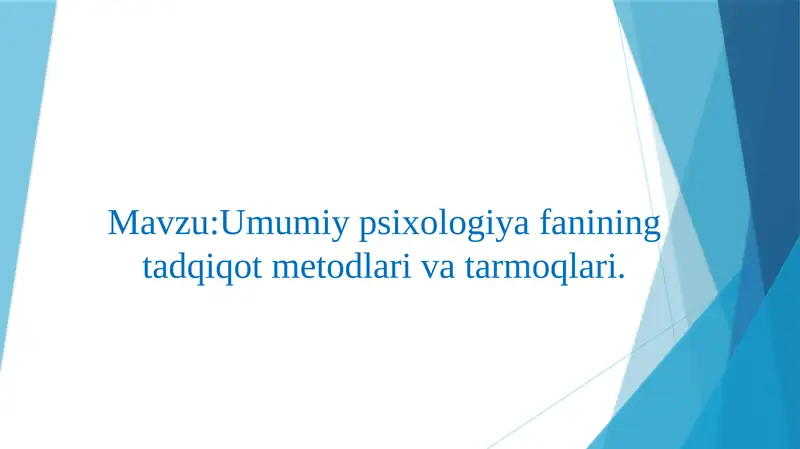 Mavzu:Umumiy psixologiya fanining tadqiqot metodlari va tarmoqlari.